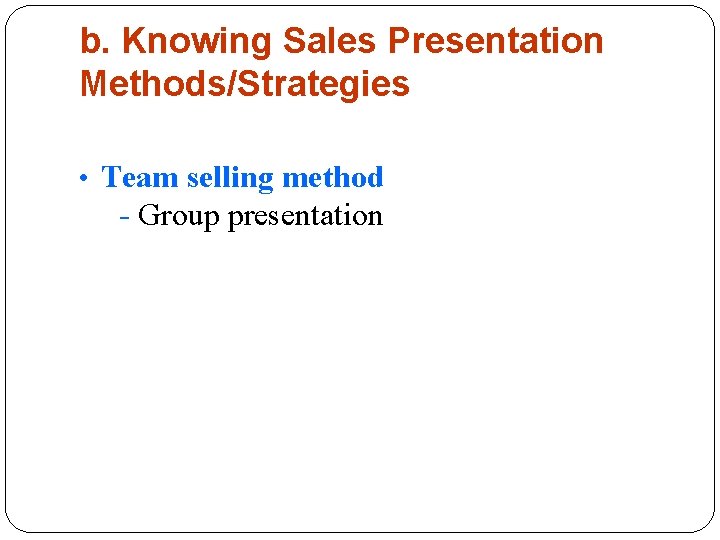 b. Knowing Sales Presentation Methods/Strategies

• Team selling method
- Group presentation